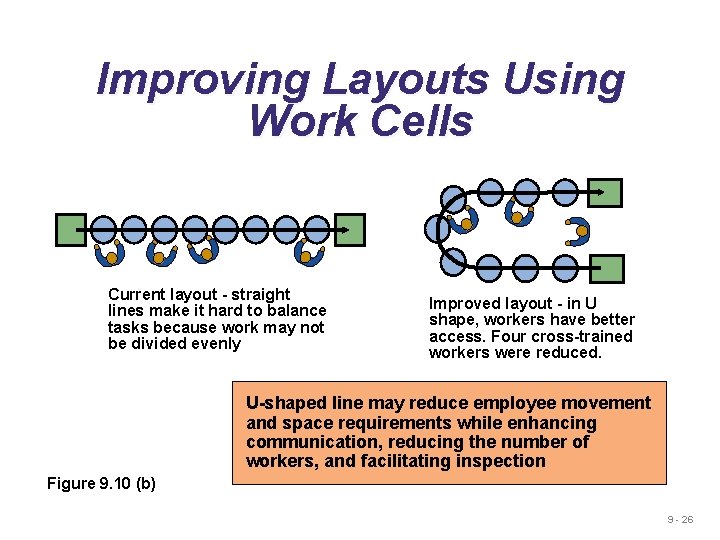 Improving Layouts Using Work Cells

Current layout - straight lines make it hard to balance tasks because work may not be divided evenly

Improved layout - in U shape, workers have better access. Four cross-trained workers were reduced.

U-shaped line may reduce employee movement and space requirements while enhancing communication, reducing the number of workers, and facilitating inspection

Figure 9.10 (b)

9 - 26